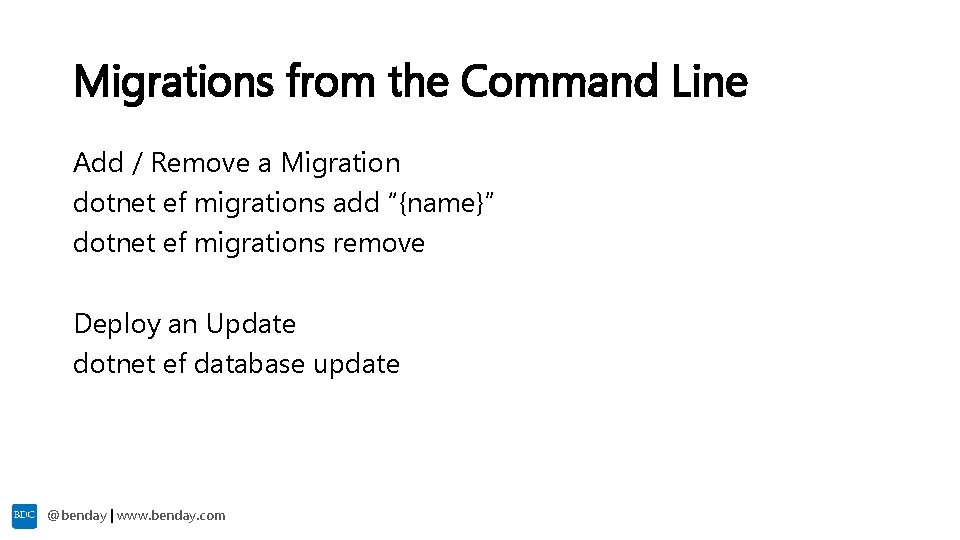 Migrations from the Command Line

Add / Remove a Migration
dotnet ef migrations add “{name}”
dotnet ef migrations remove

Deploy an Update
dotnet ef database update

BDC @benday | www.benday.com